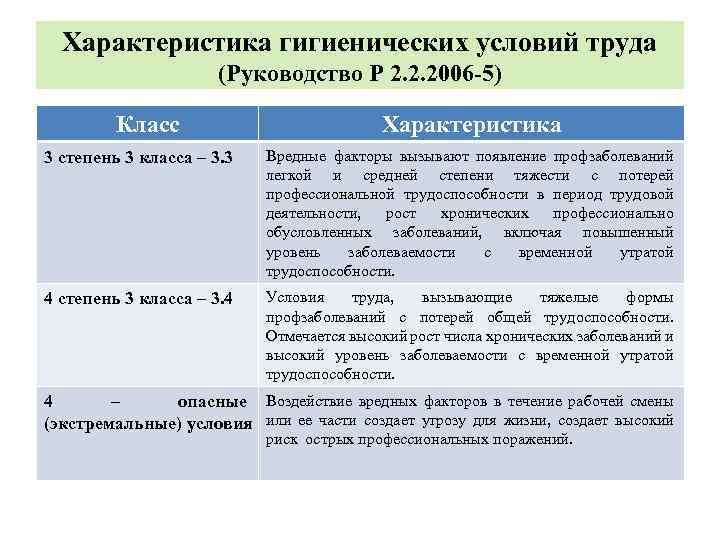 Характеристика гигиенических условий труда (Руководство Р 2.2.2006-5)

| Класс | Характеристика |
|---|---|
| 3 степень 3 класса – 3.3 | Вредные факторы вызывают появление профзаболеваний легкой и средней степени тяжести с потерей профессиональной трудоспособности в период трудовой деятельности, рост хронических профессионально обусловленных заболеваний, включая повышенный уровень заболеваемости с временной утратой трудоспособности. |
| 4 степень 3 класса – 3.4 | Условия труда, вызывающие тяжелые формы профзаболеваний с потерей общей трудоспособности. Отмечается высокий рост числа хронических заболеваний и высокий уровень заболеваемости с временной утратой трудоспособности. |
| 4 – опасные (экстремальные) условия | Воздействие вредных факторов в течение рабочей смены или ее части создает угрозу для жизни, создает высокий риск острых профессиональных поражений. |